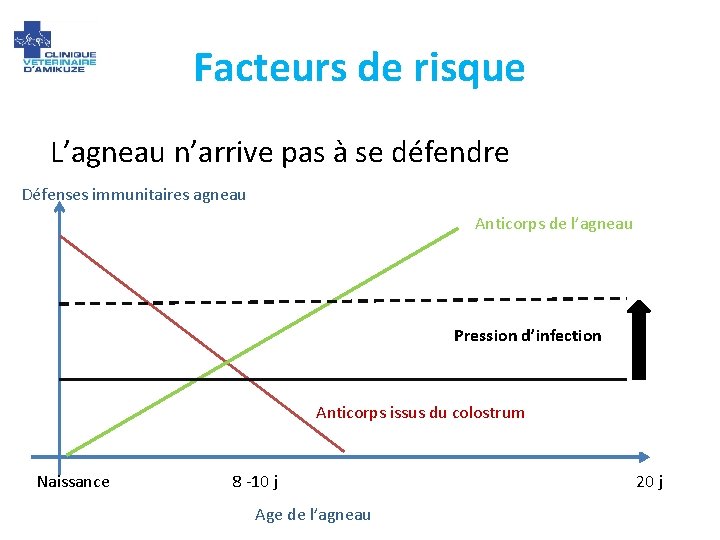 CLINIQUE VETERINAIRE D'AMIKUZE

Facteurs de risque

L'agneau n'arrive pas à se défendre

Défenses immunitaires agneau

Anticorps de l'agneau

Pression d'infection

Anticorps issus du colostrum

Naissance

8 -10 j

20 j

Age de l'agneau